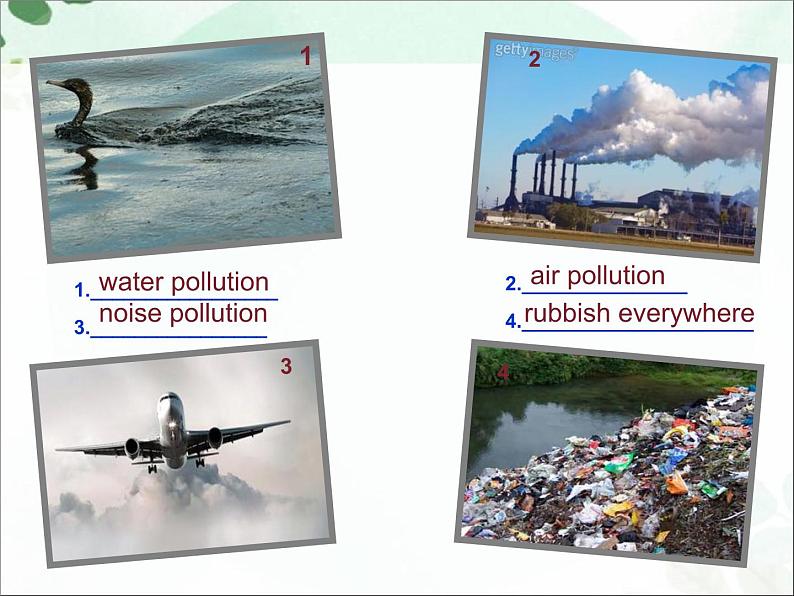 1

gettyimages

2

1. water pollution

2. air pollution

3. noise pollution

4. rubbish everywhere

3

4